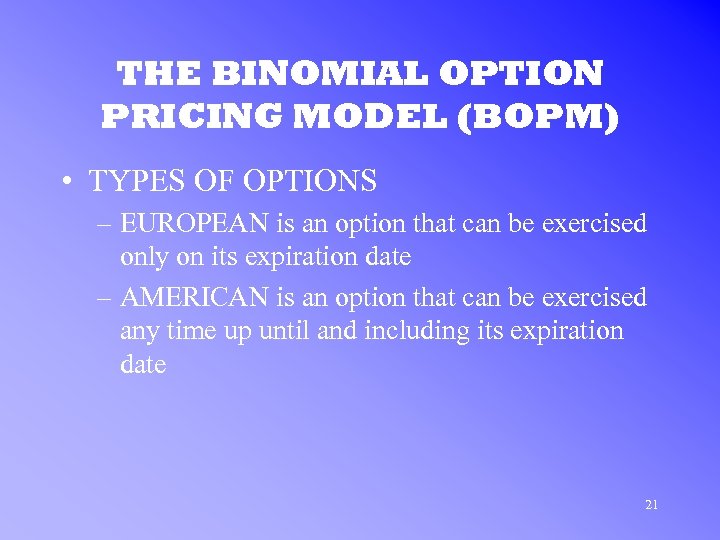 THE BINOMIAL OPTION PRICING MODEL (BOPM)

• TYPES OF OPTIONS

– EUROPEAN is an option that can be exercised only on its expiration date

– AMERICAN is an option that can be exercised any time up until and including its expiration date

21